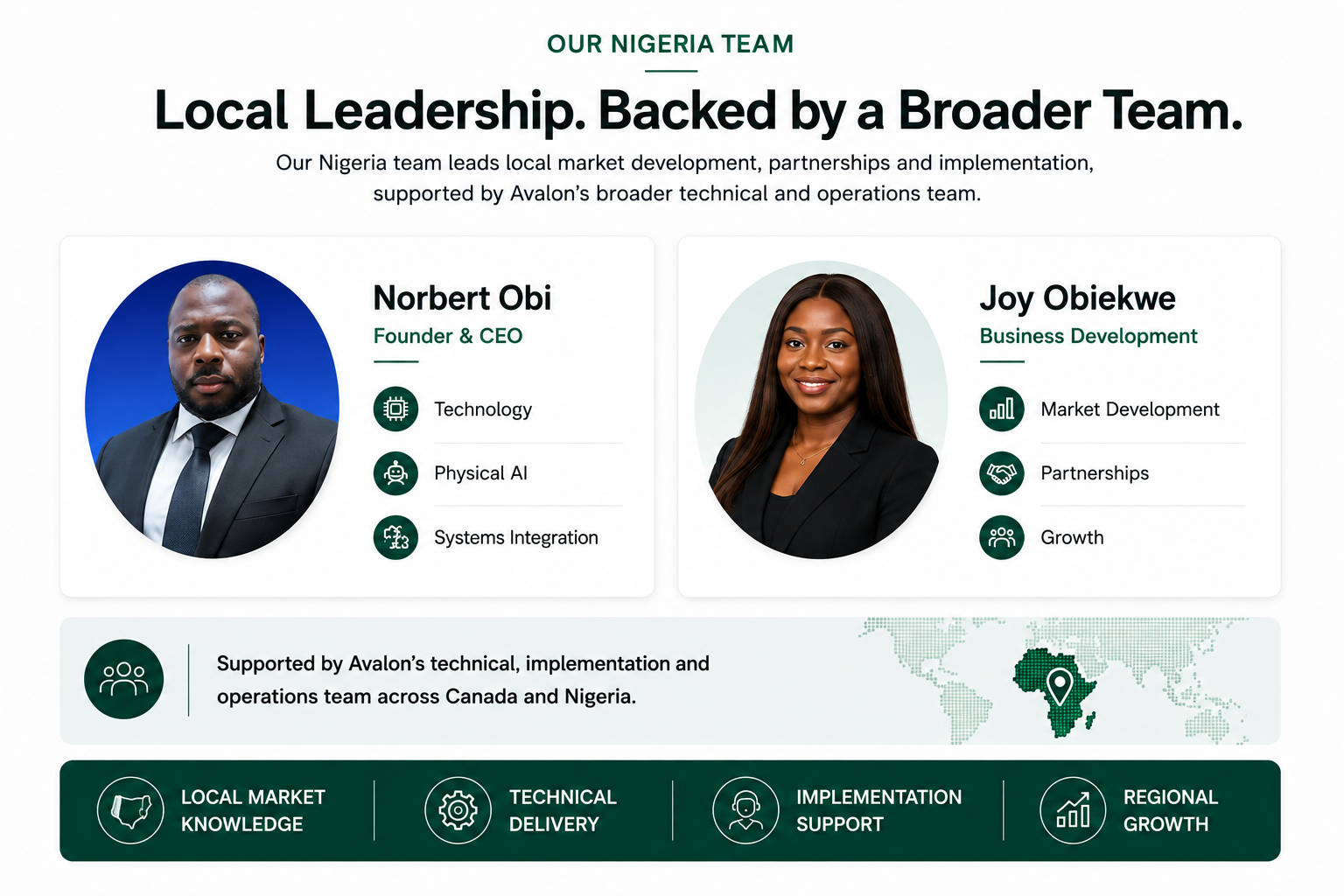 OUR NIGERIA TEAM

Local Leadership. Backed by a Broader Team.

Our Nigeria team leads local market development, partnerships and implementation, supported by Avalon's broader technical and operations team.

Norbert Obi
Founder & CEO

Technology
Physical AI
Systems Integration

Joy Obiekwe
Business Development

Market Development
Partnerships
Growth

Supported by Avalon's technical, implementation and operations team across Canada and Nigeria.

LOCAL MARKET KNOWLEDGE

TECHNICAL DELIVERY

IMPLEMENTATION SUPPORT

REGIONAL GROWTH